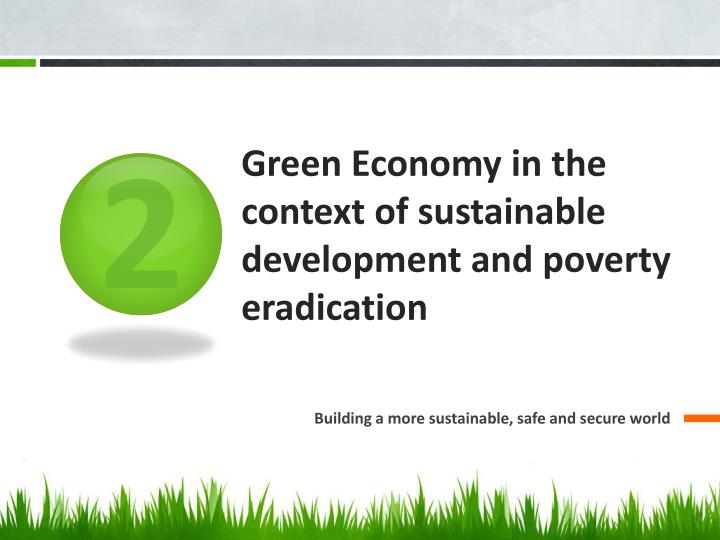 2

Green Economy in the context of sustainable development and poverty eradication

Building a more sustainable, safe and secure world